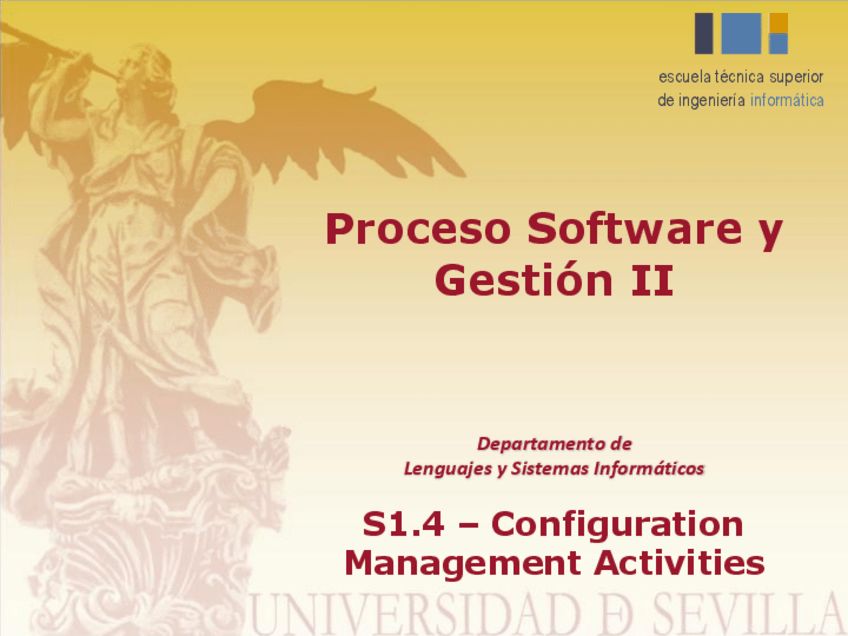 escuela técnica superior
de ingeniería informática

Proceso Software y Gestión II

Departamento de
Lenguajes y Sistemas Informáticos

S1.4 – Configuration Management Activities

UNIVERSIDAD Ð SEVILLA